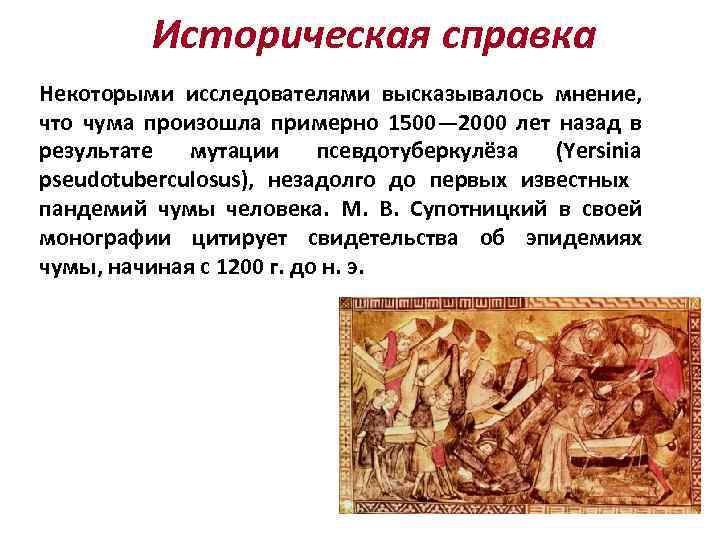 Историческая справка

Некоторыми исследователями высказывалось мнение, что чума произошла примерно 1500—2000 лет назад в результате мутации псевдотуберкулёза (Yersinia pseudotuberculosus), незадолго до первых известных пандемий чумы человека. М. В. Супотницкий в своей монографии цитирует свидетельства об эпидемиях чумы, начиная с 1200 г. до н. э.